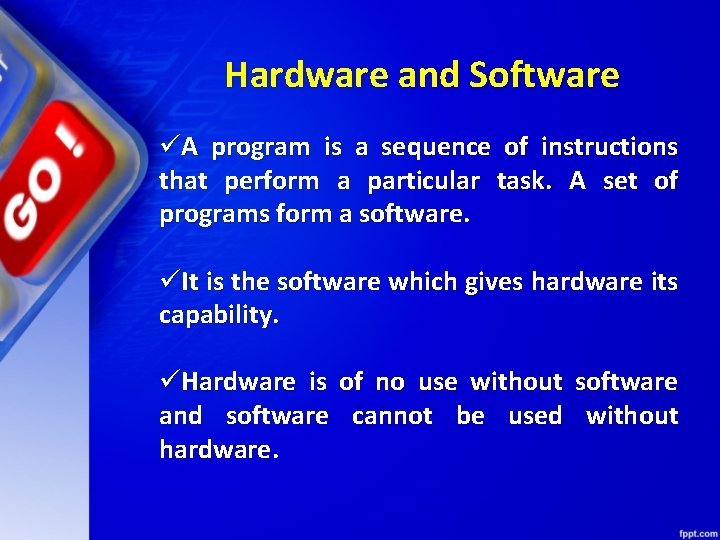 GO!

Hardware and Software

✓A program is a sequence of instructions that perform a particular task. A set of programs form a software.

✓It is the software which gives hardware its capability.

✓Hardware is of no use without software and software cannot be used without hardware.

fppt.com